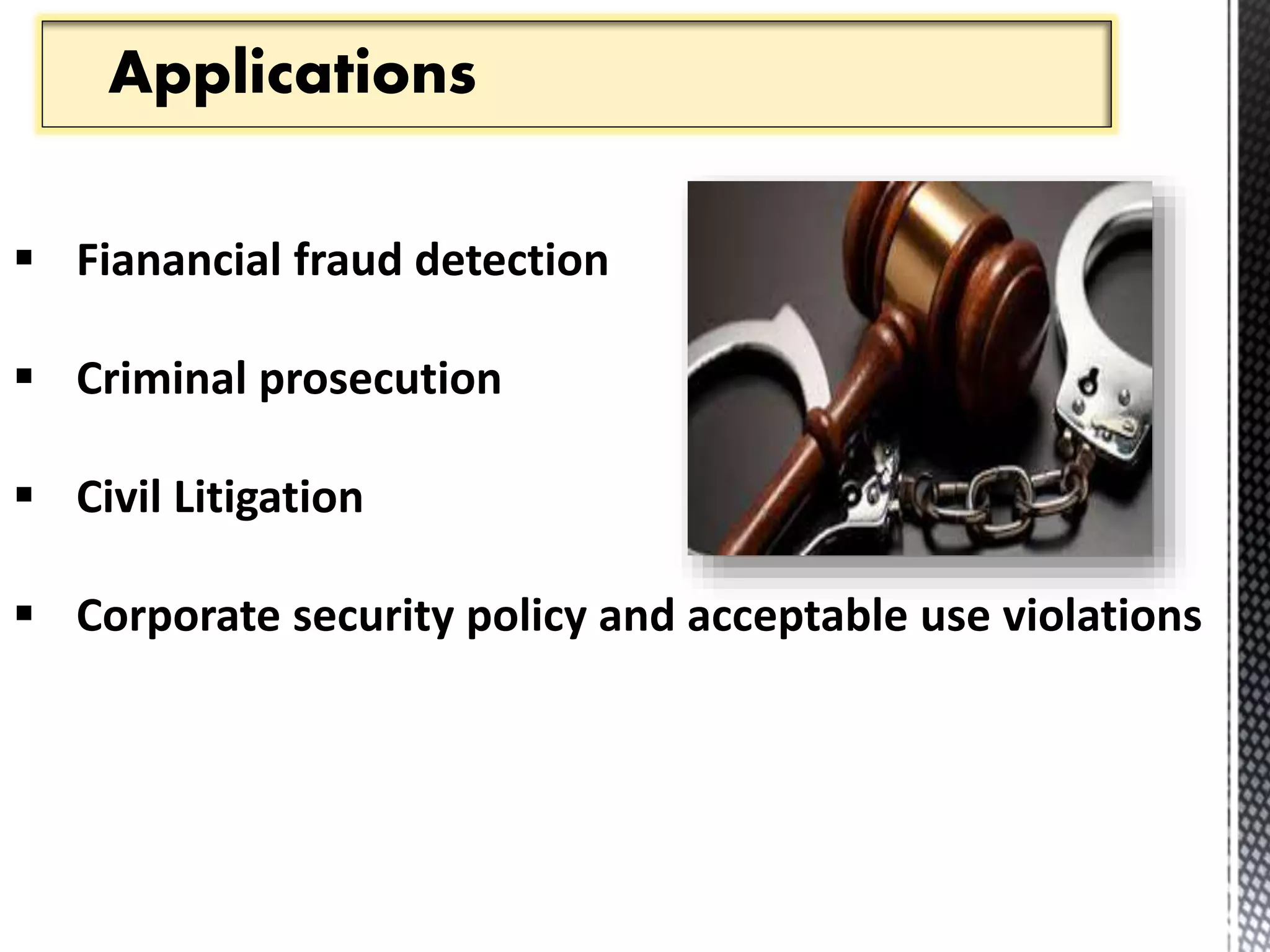 Applications

▪ Fianancial fraud detection

▪ Criminal prosecution

▪ Civil Litigation

▪ Corporate security policy and acceptable use violations